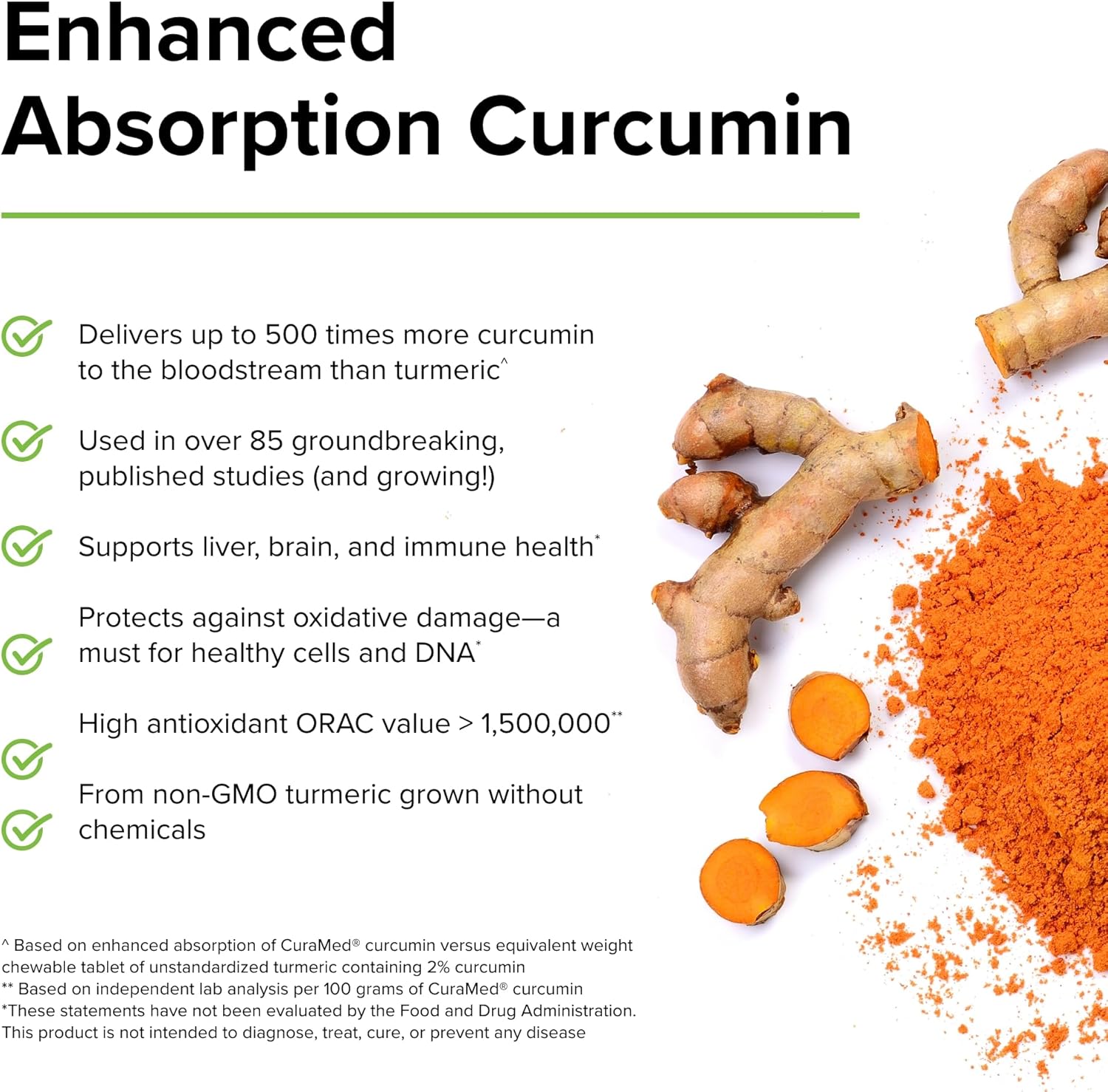 Enhanced Absorption Curcumin

Delivers up to 500 times more curcumin to the bloodstream than turmeric^

Used in over 85 groundbreaking, published studies (and growing!)

Supports liver, brain, and immune health*

Protects against oxidative damage—a must for healthy cells and DNA*

High antioxidant ORAC value > 1,500,000**

From non-GMO turmeric grown without chemicals

^ Based on enhanced absorption of CuraMed® curcumin versus equivalent weight chewable tablet of unstandardized turmeric containing 2% curcumin
** Based on independent lab analysis per 100 grams of CuraMed® curcumin
*These statements have not been evaluated by the Food and Drug Administration. This product is not intended to diagnose, treat, cure, or prevent any disease